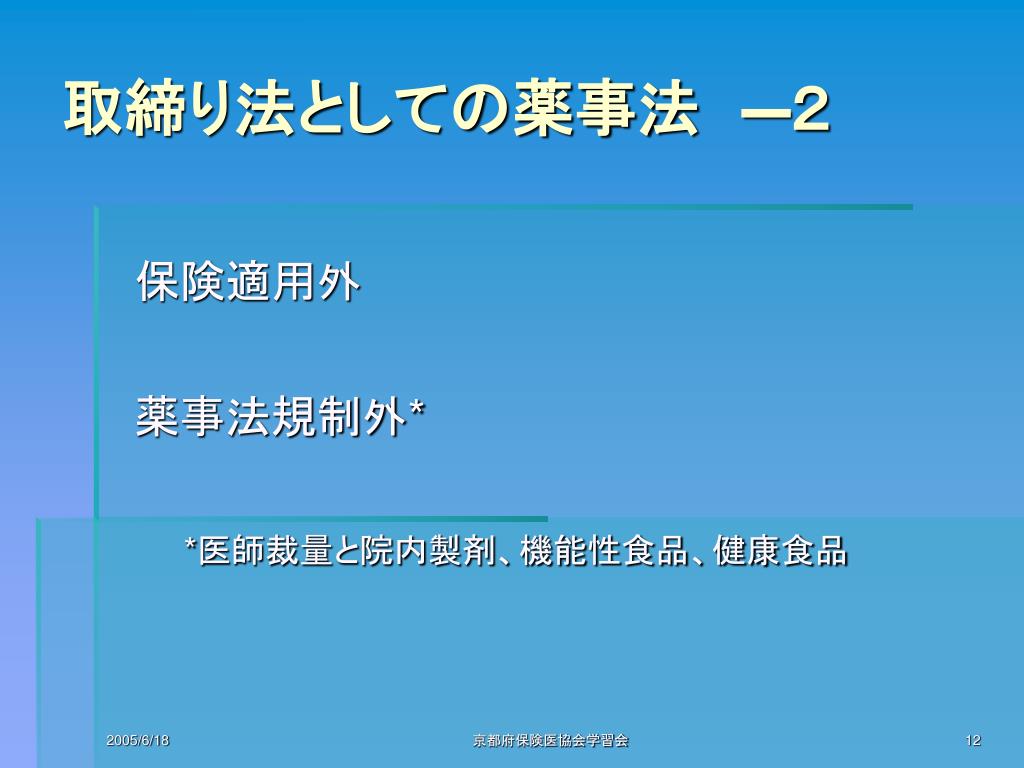 取締り法としての薬事法　—2

保険適用外

薬事法規制外*

*医師裁量と院内製剤、機能性食品、健康食品

2005/6/18

京都府保険医協会学習会

12